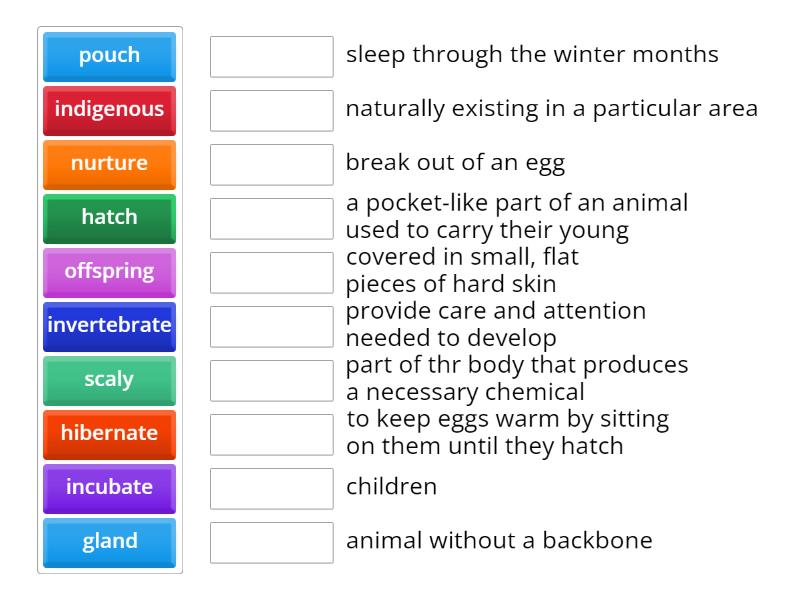 pouch
indigenous
nurture
hatch
offspring
invertebrate
scaly
hibernate
incubate
gland

sleep through the winter months
naturally existing in a particular area
break out of an egg
a pocket-like part of an animal used to carry their young
covered in small, flat pieces of hard skin
provide care and attention needed to develop
part of thr body that produces a necessary chemical
to keep eggs warm by sitting on them until they hatch
children
animal without a backbone